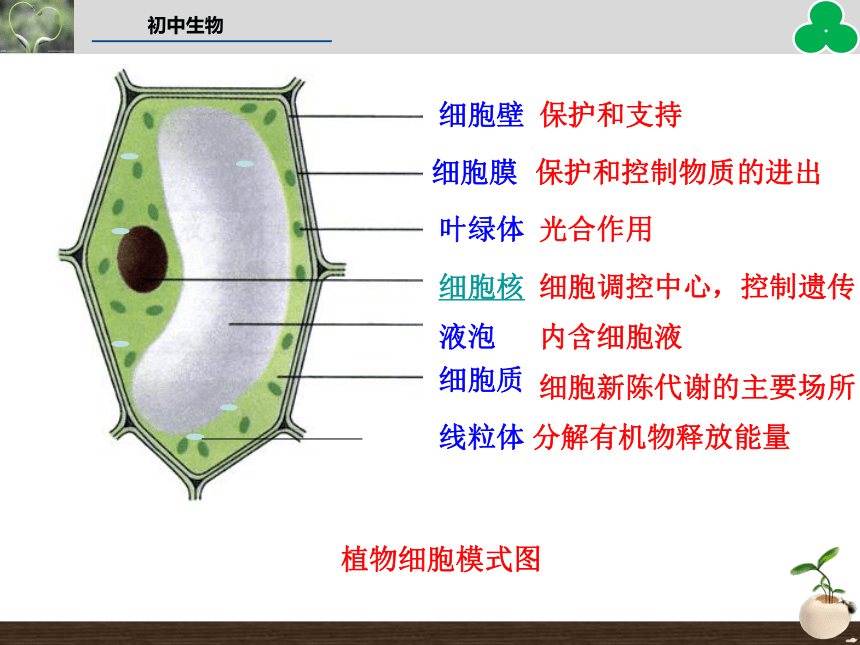 初中生物

细胞壁 保护和支持

细胞膜 保护和控制物质的进出

叶绿体 光合作用

细胞核 细胞调控中心，控制遗传

液泡 内含细胞液

细胞质 细胞新陈代谢的主要场所

线粒体 分解有机物释放能量

植物细胞模式图